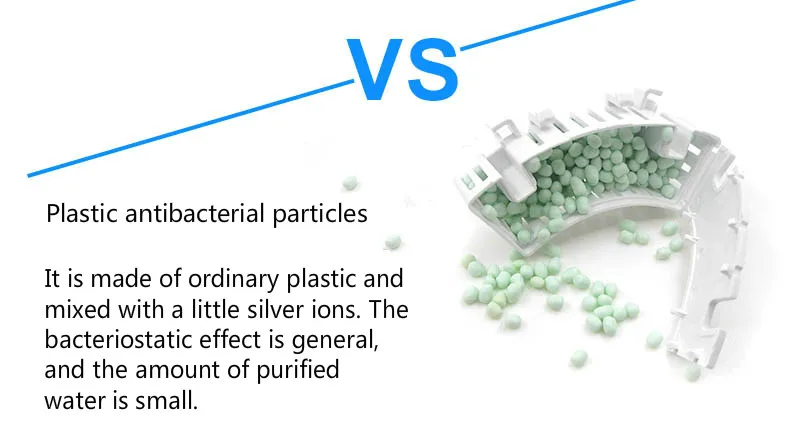 VS

Plastic antibacterial particles

It is made of ordinary plastic and mixed with a little silver ions. The bacteriostatic effect is general, and the amount of purified water is small.